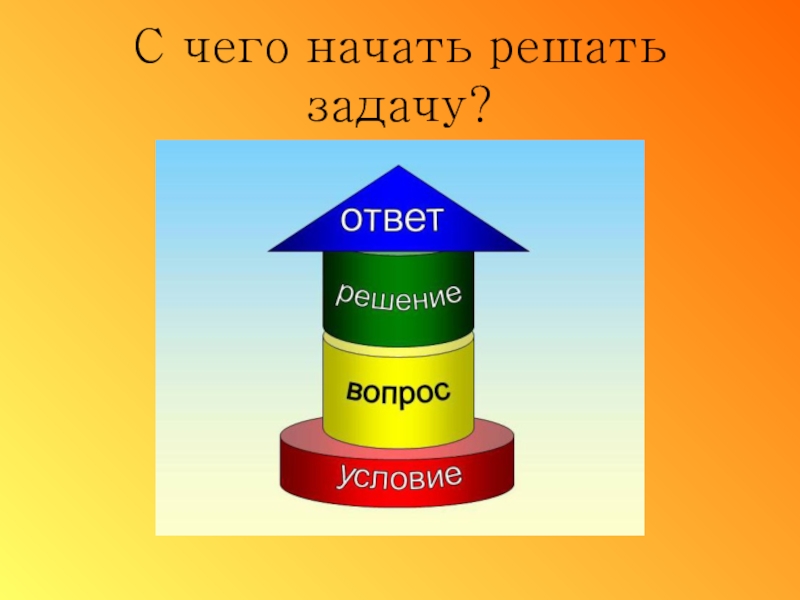 С чего начать решать задачу?

ответ

решение

вопрос

условие